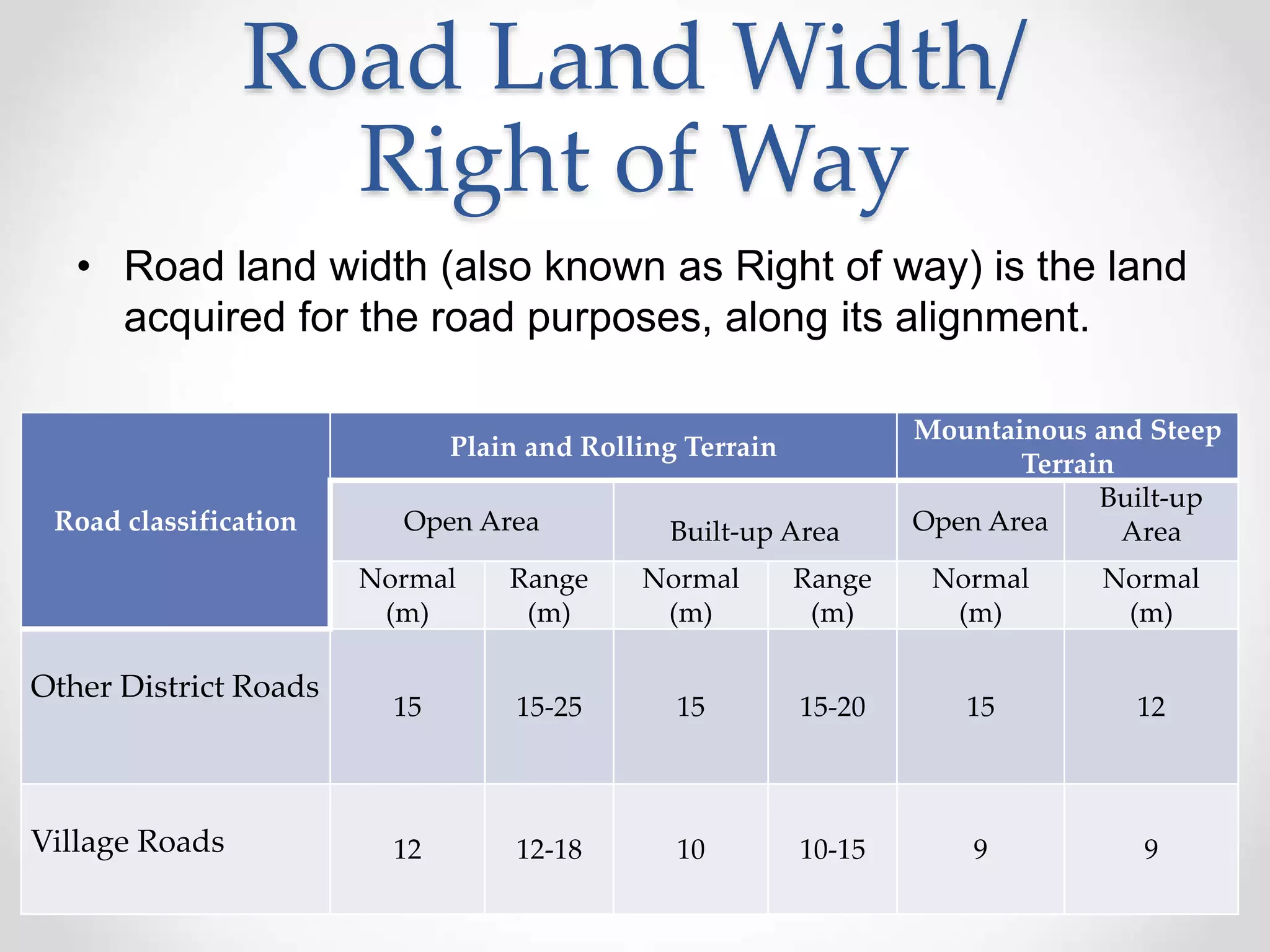 Road Land Width/ Right of Way

• Road land width (also known as Right of way) is the land acquired for the road purposes, along its alignment.

| Road classification | Plain and Rolling Terrain | | | | Mountainous and Steep Terrain | |
|---|---|---|---|---|---|---|
| | Open Area | | Built-up Area | | Open Area | Built-up Area |
| | Normal (m) | Range (m) | Normal (m) | Range (m) | Normal (m) | Normal (m) |
| Other District Roads | 15 | 15-25 | 15 | 15-20 | 15 | 12 |
| Village Roads | 12 | 12-18 | 10 | 10-15 | 9 | 9 |